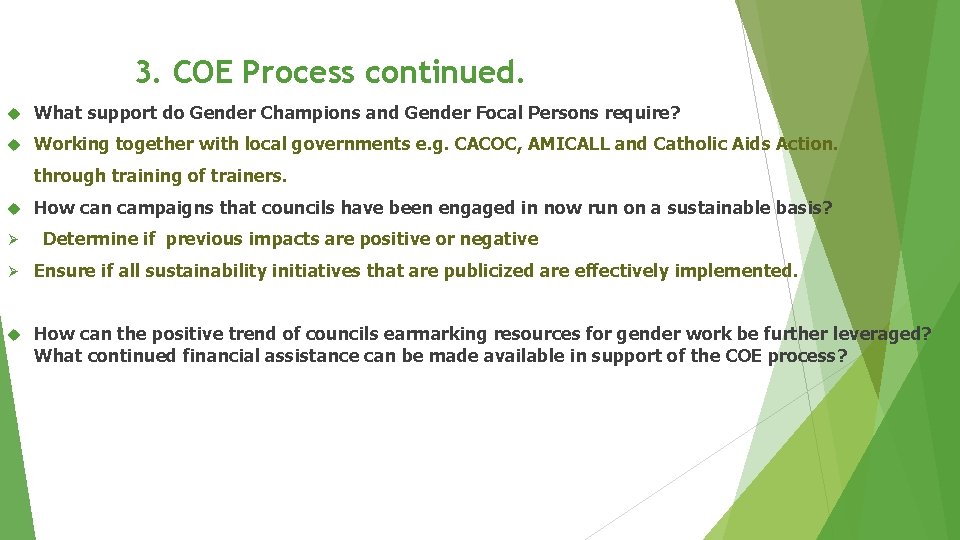 3. COE Process continued.

What support do Gender Champions and Gender Focal Persons require?

Working together with local governments e.g. CACOC, AMICALL and Catholic Aids Action. through training of trainers.

How can campaigns that councils have been engaged in now run on a sustainable basis?

Determine if previous impacts are positive or negative

Ensure if all sustainability initiatives that are publicized are effectively implemented.

How can the positive trend of councils earmarking resources for gender work be further leveraged? What continued financial assistance can be made available in support of the COE process?